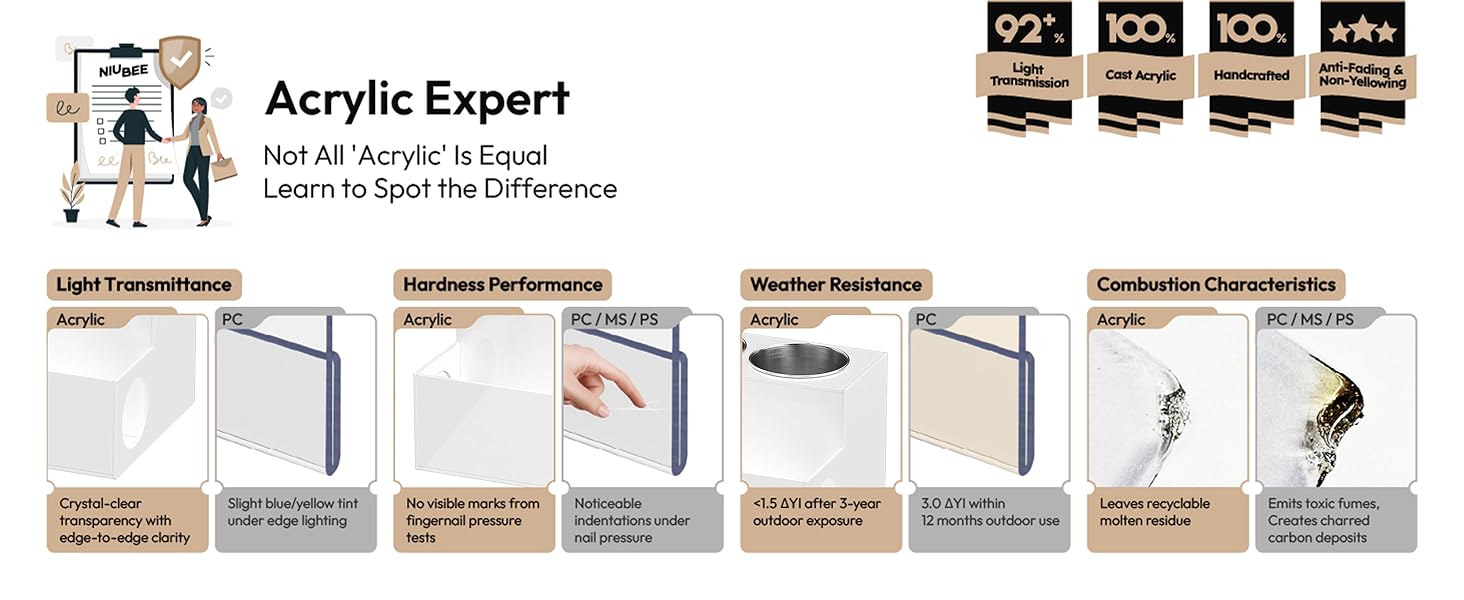 NIUBEE

Acrylic Expert

Not All 'Acrylic' Is Equal
Learn to Spot the Difference

92+%
Light Transmission

100%
Cast Acrylic

100%
Handcrafted

★★★
Anti-Fading & Non-Yellowing

Light Transmittance

Acrylic

Crystal-clear transparency with edge-to-edge clarity

PC

Slight blue/yellow tint under edge lighting

Hardness Performance

Acrylic

No visible marks from fingernail pressure tests

PC / MS / PS

Noticeable indentations under nail pressure

Weather Resistance

Acrylic

<1.5 ΔYI after 3-year outdoor exposure

PC

3.0 ΔYI within 12 months outdoor use

Combustion Characteristics

Acrylic

Leaves recyclable molten residue

PC / MS / PS

Emits toxic fumes, Creates charred carbon deposits